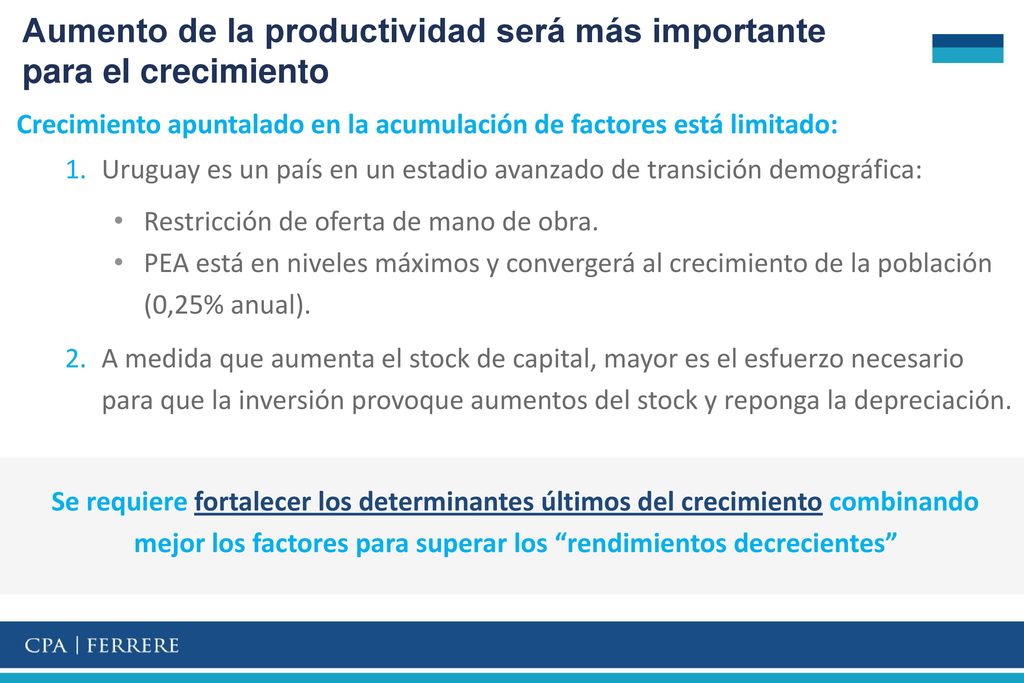 Aumento de la productividad será más importante para el crecimiento

Crecimiento apuntalado en la acumulación de factores está limitado:

1. Uruguay es un país en un estadio avanzado de transición demográfica:

• Restricción de oferta de mano de obra.
• PEA está en niveles máximos y convergerá al crecimiento de la población (0,25% anual).

2. A medida que aumenta el stock de capital, mayor es el esfuerzo necesario para que la inversión provoque aumentos del stock y reponga la depreciación.

Se requiere fortalecer los determinantes últimos del crecimiento combinando mejor los factores para superar los “rendimientos decrecientes”

CPA | FERRERE